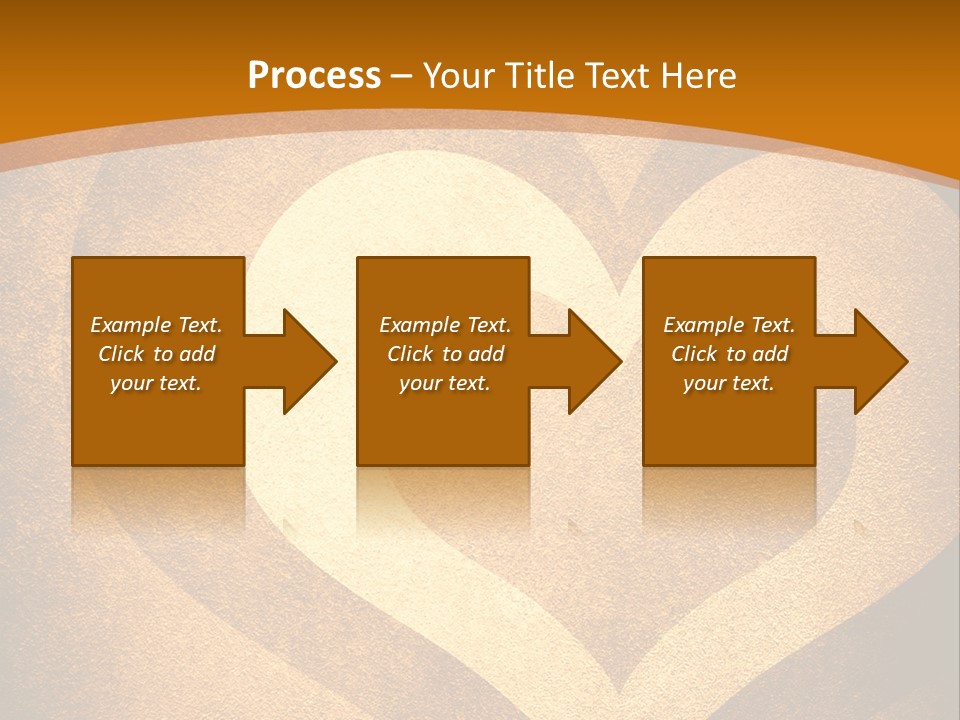 Process – Your Title Text Here

Example Text. Click to add your text.

Example Text. Click to add your text.

Example Text. Click to add your text.